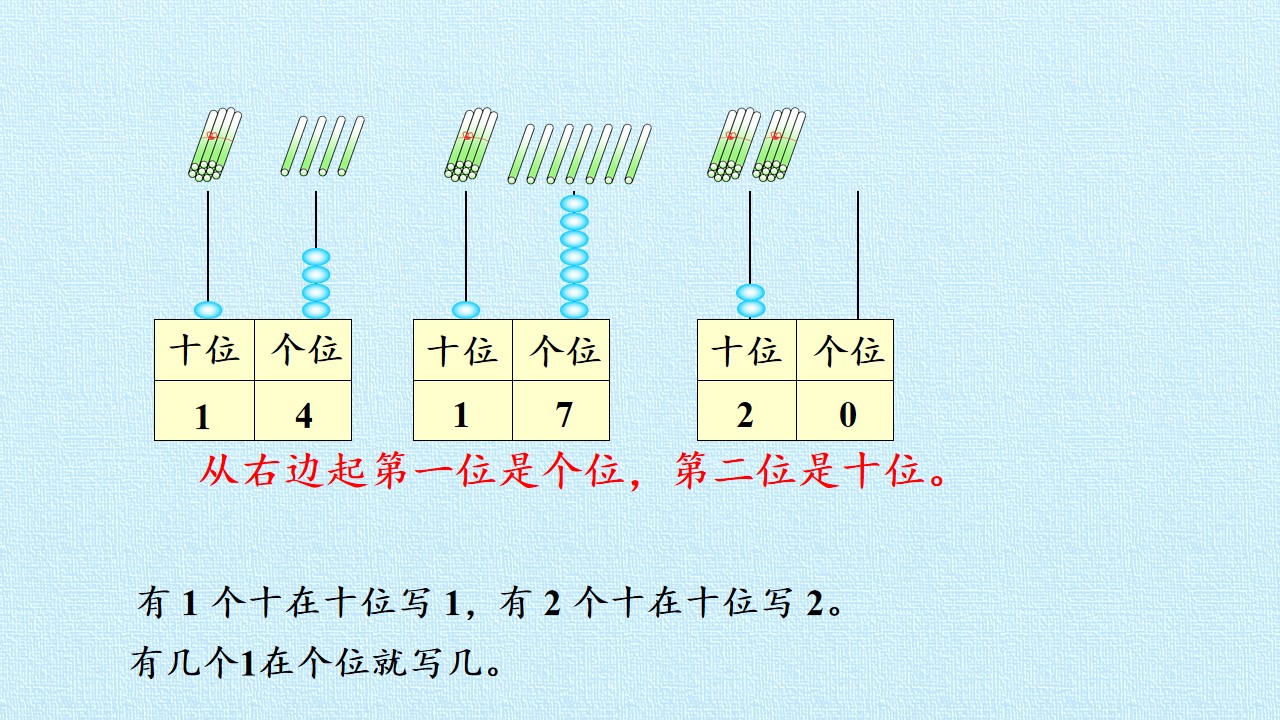 | 十位 | 个位 |
|---|---|
| 1 | 4 |

| 十位 | 个位 |
|---|---|
| 1 | 7 |

| 十位 | 个位 |
|---|---|
| 2 | 0 |

从右边起第一位是个位，第二位是十位。

有1个十在十位写1，有2个十在十位写2。

有几个1在个位就写几。